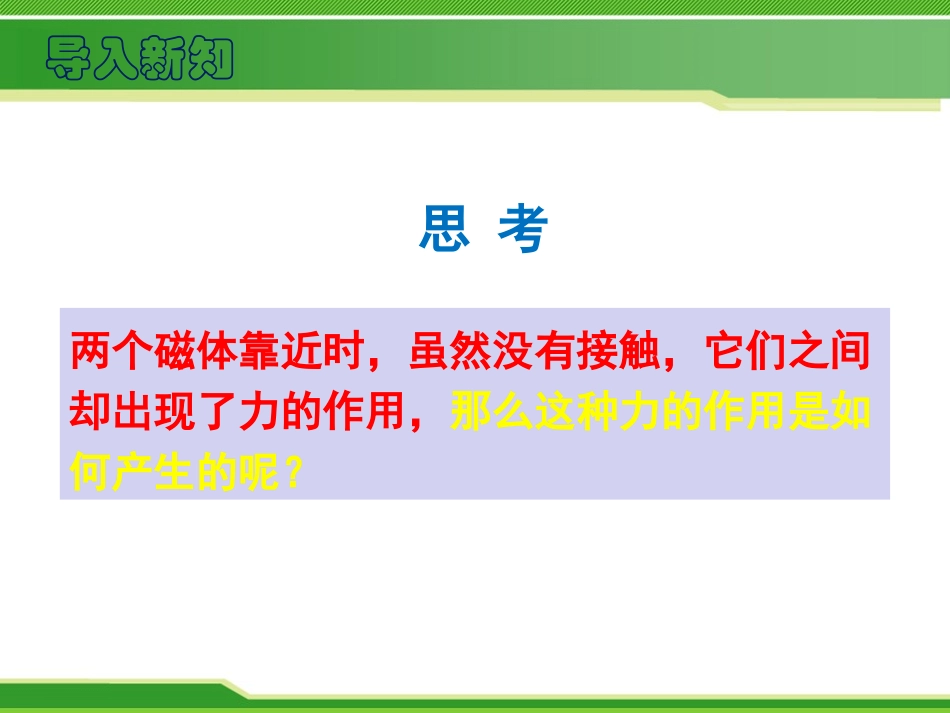 导入新知

思 考

两个磁体靠近时，虽然没有接触，它们之间却出现了力的作用，那么这种力的作用是如何产生的呢？